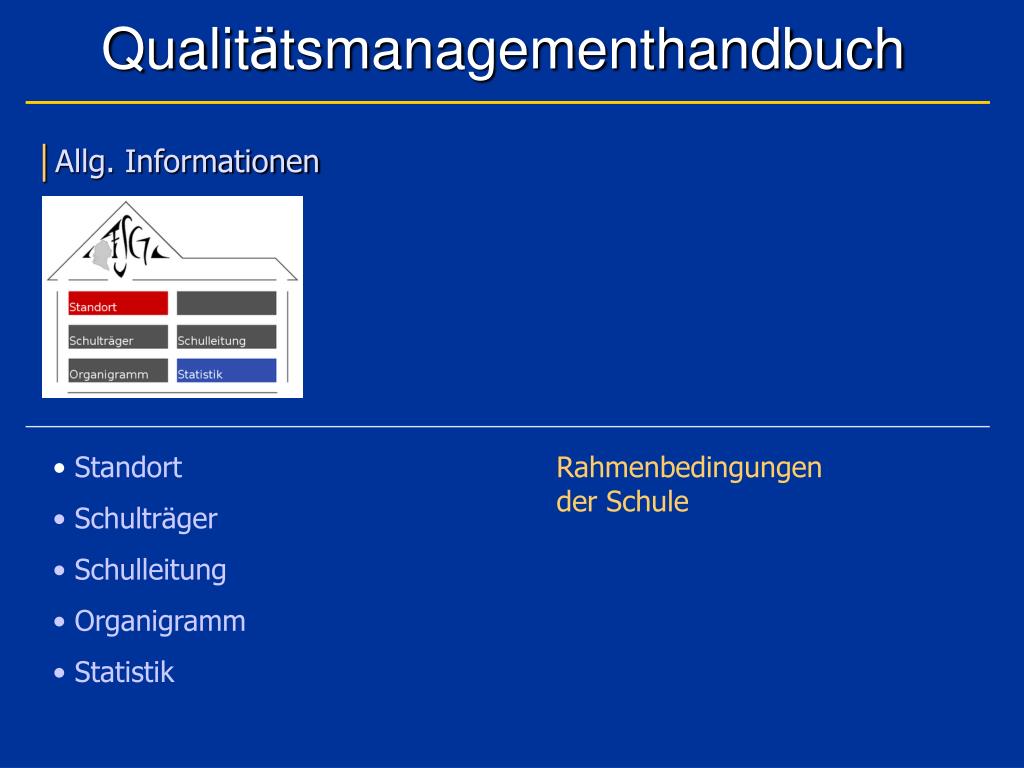 Qualitätsmanagementhandbuch

Allg. Informationen

FSG

Standort

Schulträger

Schulleitung

Organigramm

Statistik

• Standort
• Schulträger
• Schulleitung
• Organigramm
• Statistik

Rahmenbedingungen der Schule